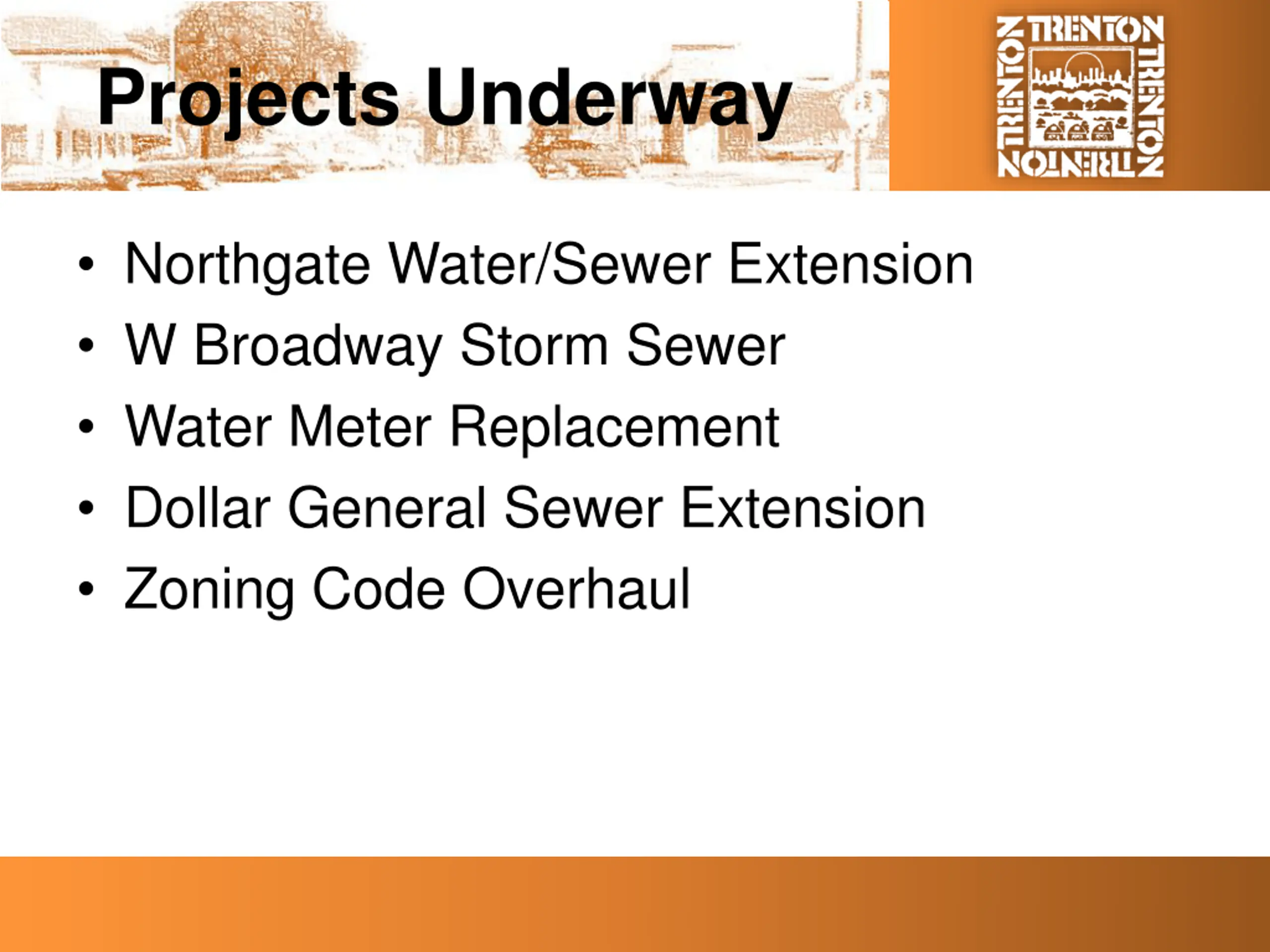 Projects Underway

TRENTON TRENTON TRENTON TRENTON

• Northgate Water/Sewer Extension
• W Broadway Storm Sewer
• Water Meter Replacement
• Dollar General Sewer Extension
• Zoning Code Overhaul